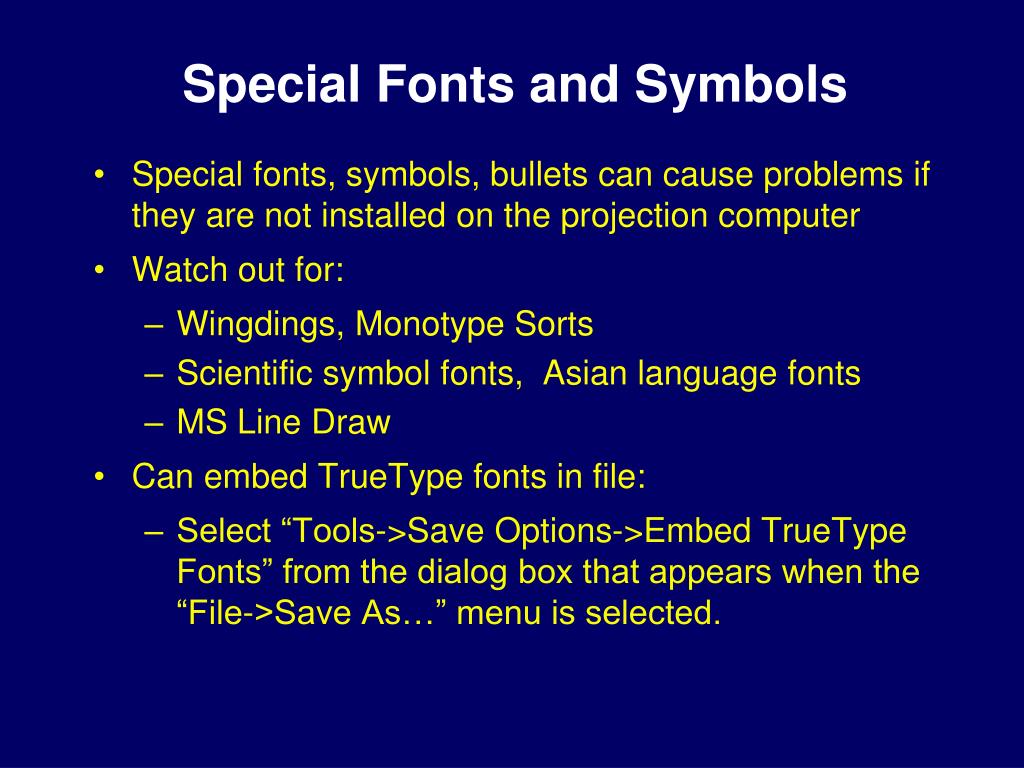 Special Fonts and Symbols

• Special fonts, symbols, bullets can cause problems if they are not installed on the projection computer

• Watch out for:

– Wingdings, Monotype Sorts

– Scientific symbol fonts,  Asian language fonts

– MS Line Draw

• Can embed TrueType fonts in file:

– Select “Tools->Save Options->Embed TrueType Fonts” from the dialog box that appears when the “File->Save As…” menu is selected.